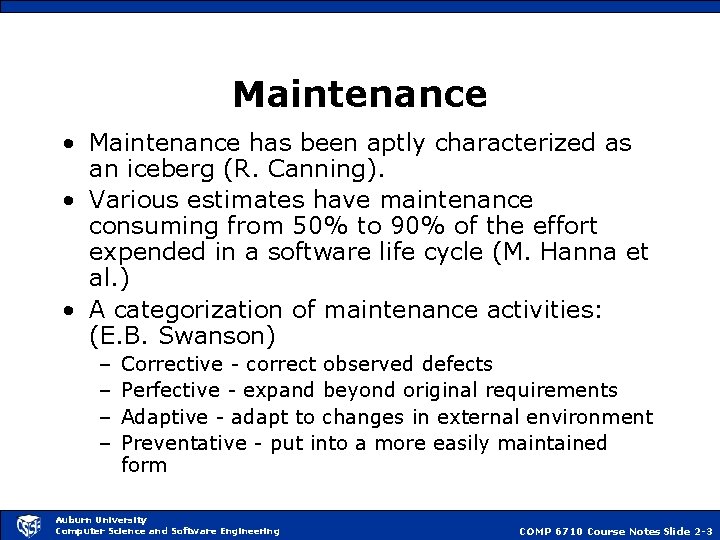 Maintenance

• Maintenance has been aptly characterized as an iceberg (R. Canning).
• Various estimates have maintenance consuming from 50% to 90% of the effort expended in a software life cycle (M. Hanna et al.)
• A categorization of maintenance activities: (E.B. Swanson)
– Corrective - correct observed defects
– Perfective - expand beyond original requirements
– Adaptive - adapt to changes in external environment
– Preventative - put into a more easily maintained form

CSSE
Auburn University
Computer Science and Software Engineering

COMP 6710 Course Notes Slide 2-3